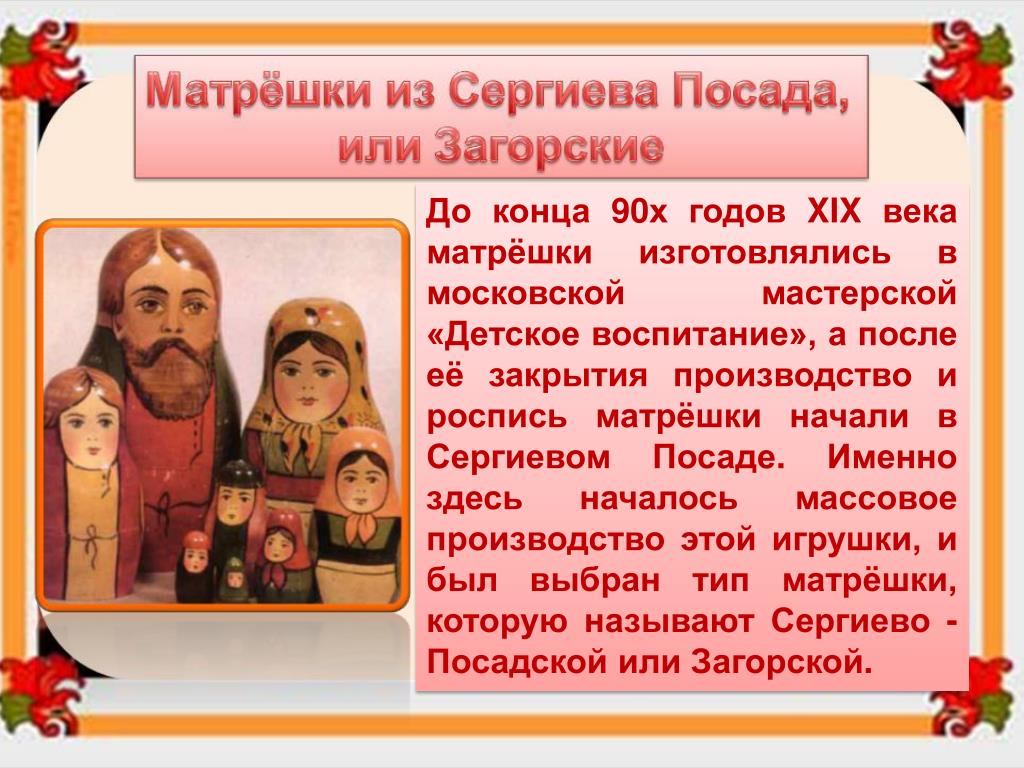 Матрёшки из Сергиева Посада, или Загорские

До конца 90х годов XIX века матрёшки изготовлялись в московской мастерской «Детское воспитание», а после её закрытия производство и роспись матрёшки начали в Сергиевом Посаде. Именно здесь началось массовое производство этой игрушки, и был выбран тип матрёшки, которую называют Сергиево - Посадской или Загорской.